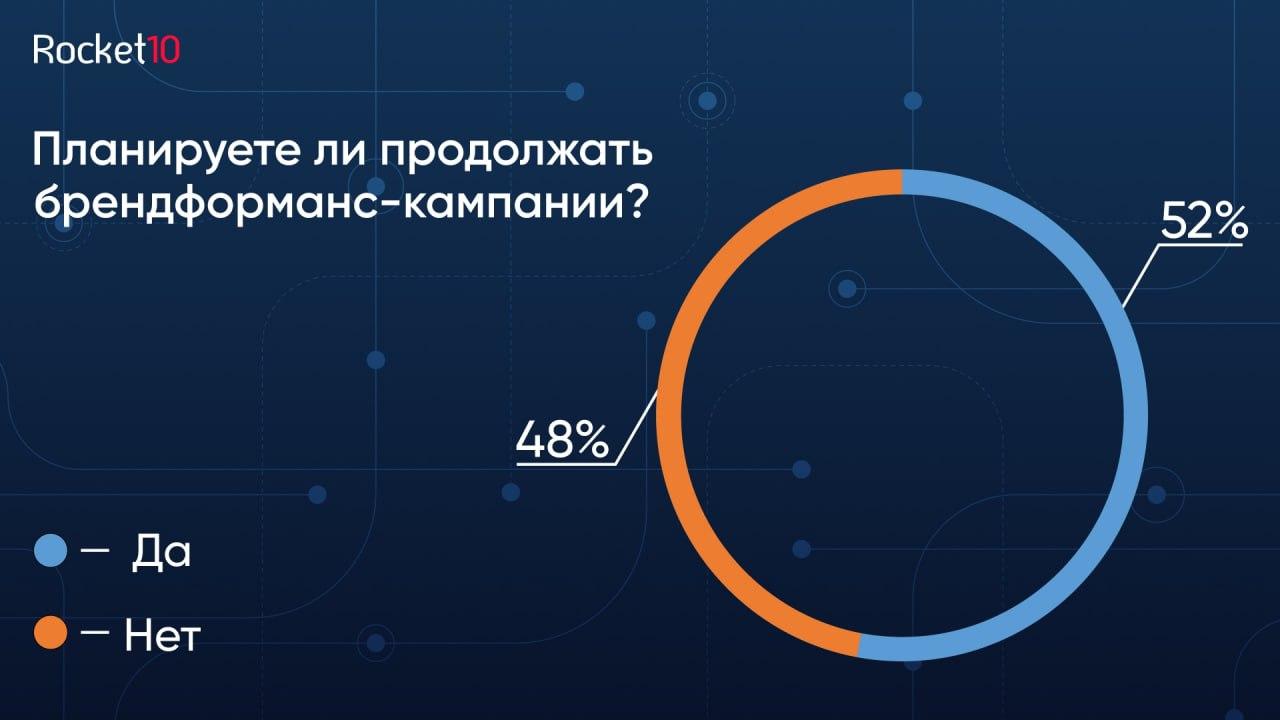 Rocket10

Планируете ли продолжать брендформанс-кампании?

52%

48%

— Да

— Нет